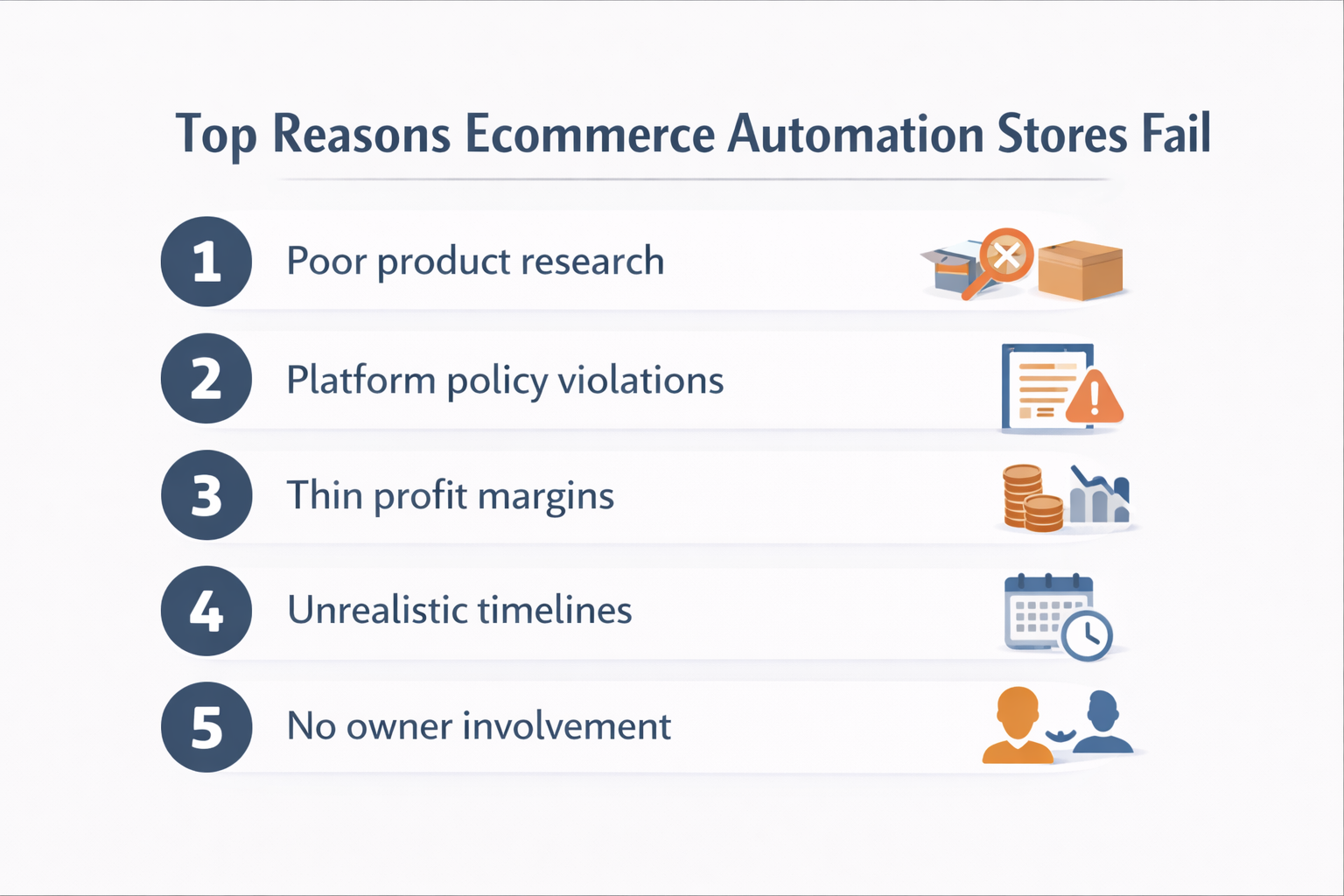 Top Reasons Ecommerce Automation Stores Fail

1 Poor product research

2 Platform policy violations

3 Thin profit margins

4 Unrealistic timelines

5 No owner involvement